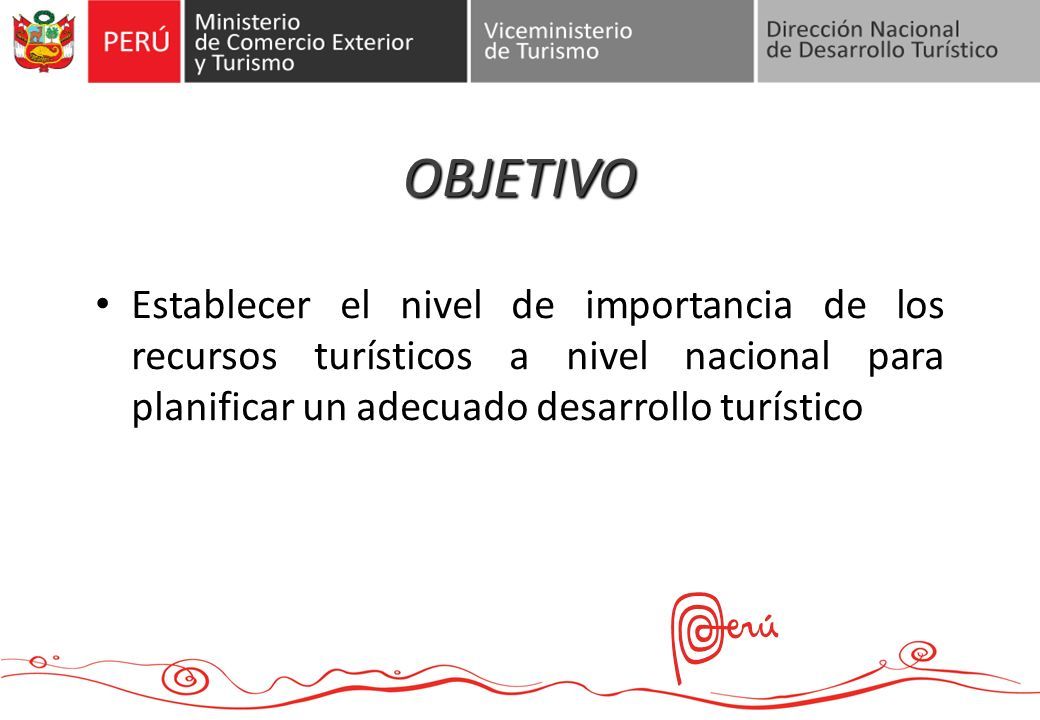 PERÚ Ministerio de Comercio Exterior y Turismo Viceministerio de Turismo Dirección Nacional de Desarrollo Turístico

OBJETIVO

• Establecer el nivel de importancia de los recursos turísticos a nivel nacional para planificar un adecuado desarrollo turístico

Perú